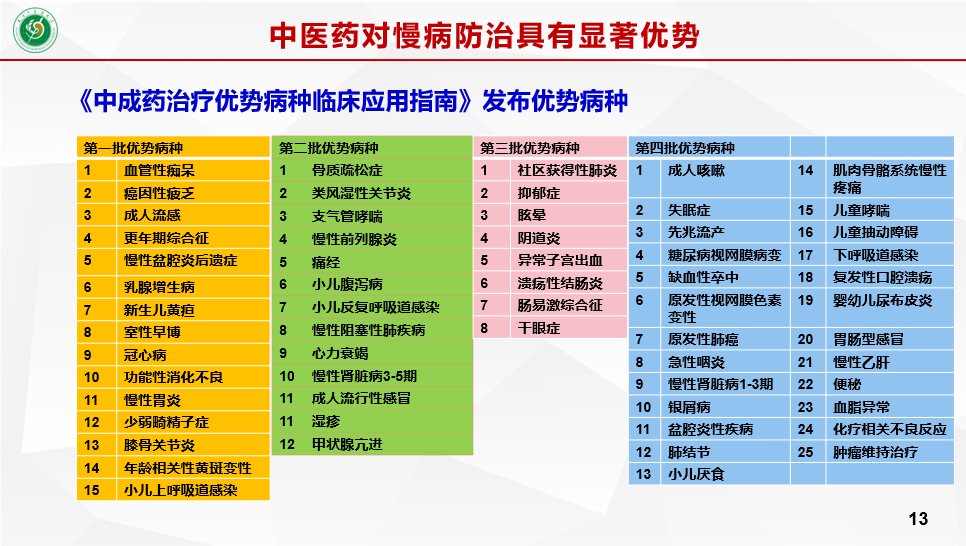 中医药对慢病防治具有显著优势

《中成药治疗优势病种临床应用指南》发布优势病种

| 第一批优势病种 | |
|---|---|
| 1 | 血管性痴呆 |
| 2 | 癌因性疲乏 |
| 3 | 成人流感 |
| 4 | 更年期综合征 |
| 5 | 慢性盆腔炎后遗症 |
| 6 | 乳腺增生病 |
| 7 | 新生儿黄疸 |
| 8 | 室性早博 |
| 9 | 冠心病 |
| 10 | 功能性消化不良 |
| 11 | 慢性胃炎 |
| 12 | 少弱畸精子症 |
| 13 | 膝骨关节炎 |
| 14 | 年龄相关性黄斑变性 |
| 15 | 小儿上呼吸道感染 |

| 第二批优势病种 | |
|---|---|
| 1 | 骨质疏松症 |
| 2 | 类风湿性关节炎 |
| 3 | 支气管哮喘 |
| 4 | 慢性前列腺炎 |
| 5 | 痛经 |
| 6 | 小儿腹泻病 |
| 7 | 小儿反复呼吸道感染 |
| 8 | 慢性阻塞性肺疾病 |
| 9 | 心力衰竭 |
| 10 | 慢性肾脏病3-5期 |
| 11 | 成人流行性感冒 |
| 11 | 湿疹 |
| 12 | 甲状腺亢进 |

| 第三批优势病种 | |
|---|---|
| 1 | 社区获得性肺炎 |
| 2 | 抑郁症 |
| 3 | 眩晕 |
| 4 | 阴道炎 |
| 5 | 异常子宫出血 |
| 6 | 溃疡性结肠炎 |
| 7 | 肠易激综合征 |
| 8 | 干眼症 |

| 第四批优势病种 | | | |
|---|---|---|---|
| 1 | 成人咳嗽 | 14 | 肌肉骨骼系统慢性疼痛 |
| 2 | 失眠症 | 15 | 儿童哮喘 |
| 3 | 先兆流产 | 16 | 儿童抽动障碍 |
| 4 | 糖尿病视网膜病变 | 17 | 下呼吸道感染 |
| 5 | 缺血性卒中 | 18 | 复发性口腔溃疡 |
| 6 | 原发性视网膜色素变性 | 19 | 婴幼儿尿布皮炎 |
| 7 | 原发性肺癌 | 20 | 胃肠型感冒 |
| 8 | 急性咽炎 | 21 | 慢性乙肝 |
| 9 | 慢性肾脏病1-3期 | 22 | 便秘 |
| 10 | 银屑病 | 23 | 血脂异常 |
| 11 | 盆腔炎性疾病 | 24 | 化疗相关不良反应 |
| 12 | 肺结节 | 25 | 肿瘤维持治疗 |
| 13 | 小儿厌食 | | |

13